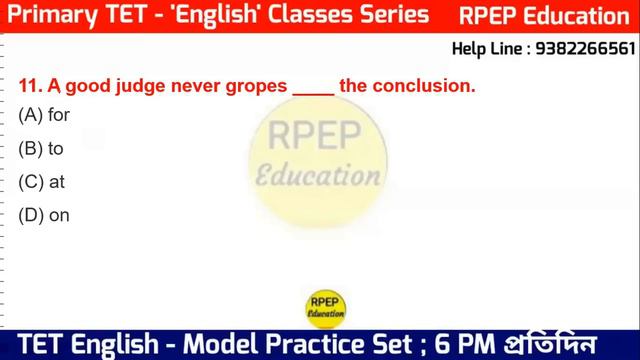 Primary TET - 'English' Classes Series RPEP Education

Help Line : 9382266561

11. A good judge never gropes ____ the conclusion.

(A) for

(B) to

(C) at

(D) on

RPEP Education

RPEP Education

TET English - Model Practice Set ; 6 PM প্রতিদিন